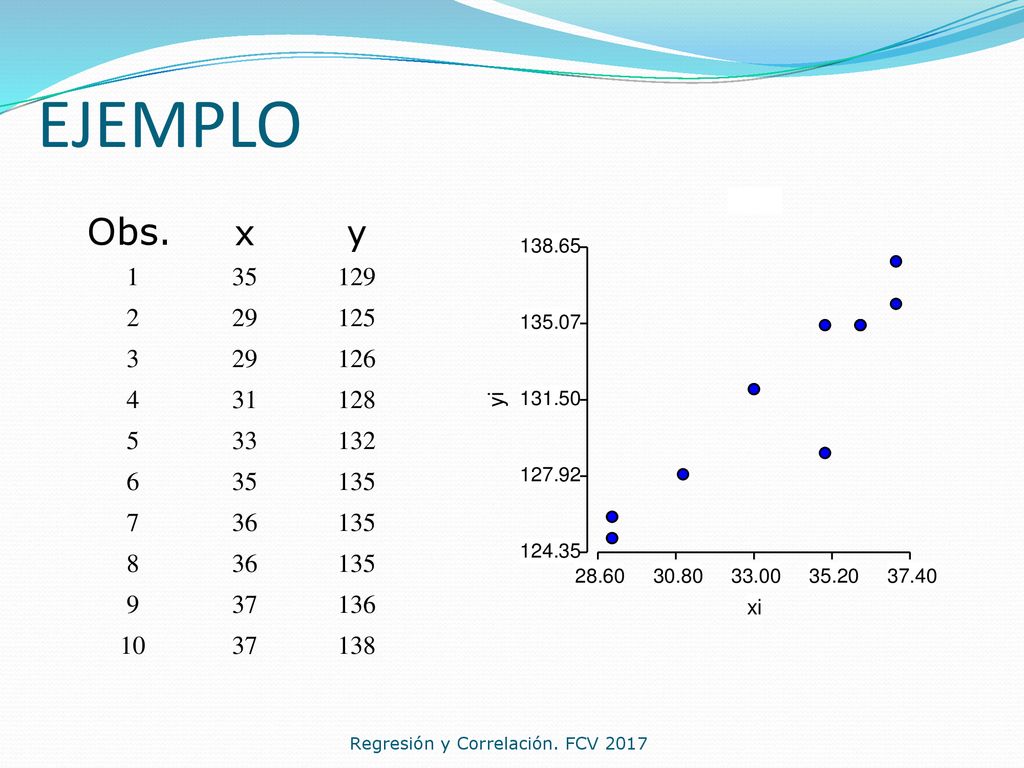 EJEMPLO

| Obs. | x | y |
|---|---|---|
| 1 | 35 | 129 |
| 2 | 29 | 125 |
| 3 | 29 | 126 |
| 4 | 31 | 128 |
| 5 | 33 | 132 |
| 6 | 35 | 135 |
| 7 | 36 | 135 |
| 8 | 36 | 135 |
| 9 | 37 | 136 |
| 10 | 37 | 138 |

138.65
135.07
131.50
127.92
124.35
yi
28.60
30.80
33.00
35.20
37.40
xi

Regresión y Correlación. FCV 2017